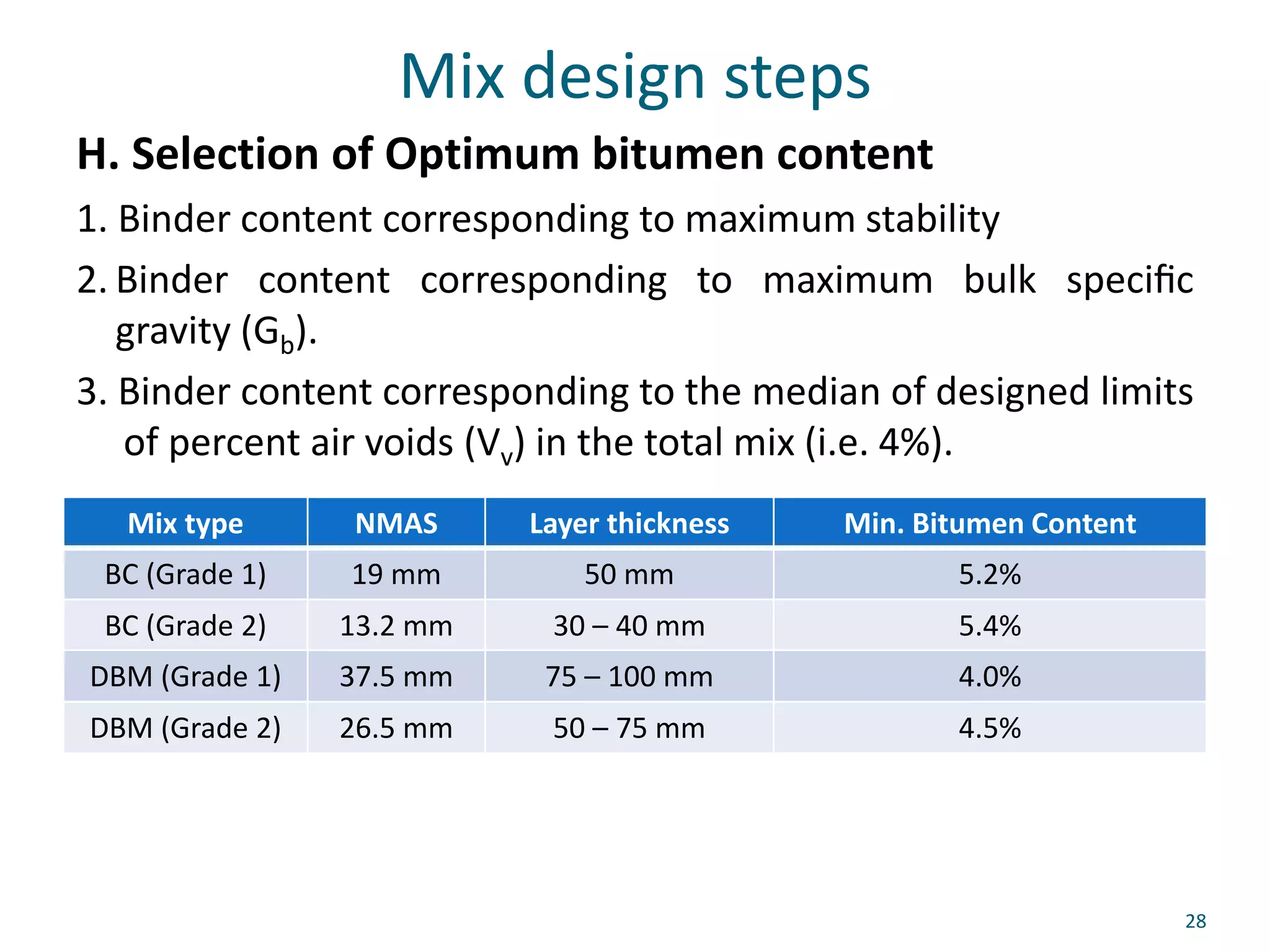 Mix design steps

H. Selection of Optimum bitumen content

1. Binder content corresponding to maximum stability

2. Binder content corresponding to maximum bulk specific gravity ($G_b$).

3. Binder content corresponding to the median of designed limits of percent air voids ($V_v$) in the total mix (i.e. 4%).

| Mix type | NMAS | Layer thickness | Min. Bitumen Content |
|---|---|---|---|
| BC (Grade 1) | 19 mm | 50 mm | 5.2% |
| BC (Grade 2) | 13.2 mm | 30 – 40 mm | 5.4% |
| DBM (Grade 1) | 37.5 mm | 75 – 100 mm | 4.0% |
| DBM (Grade 2) | 26.5 mm | 50 – 75 mm | 4.5% |

28